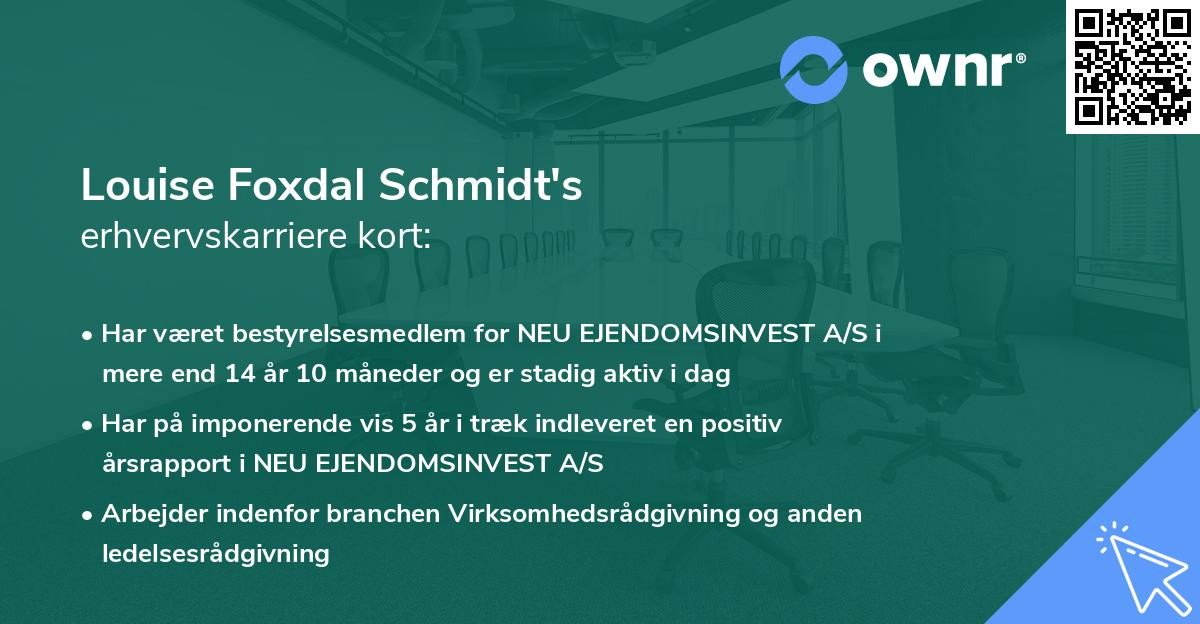 ownr®

Louise Foxdal Schmidt's
erhvervskarriere kort:

• Har været bestyrelsesmedlem for NEU EJENDOMSINVEST A/S i mere end 14 år 10 måneder og er stadig aktiv i dag

• Har på imponerende vis 5 år i træk indleveret en positiv årsrapport i NEU EJENDOMSINVEST A/S

• Arbejder indenfor branchen Virksomhedsrådgivning og anden ledelsesrådgivning